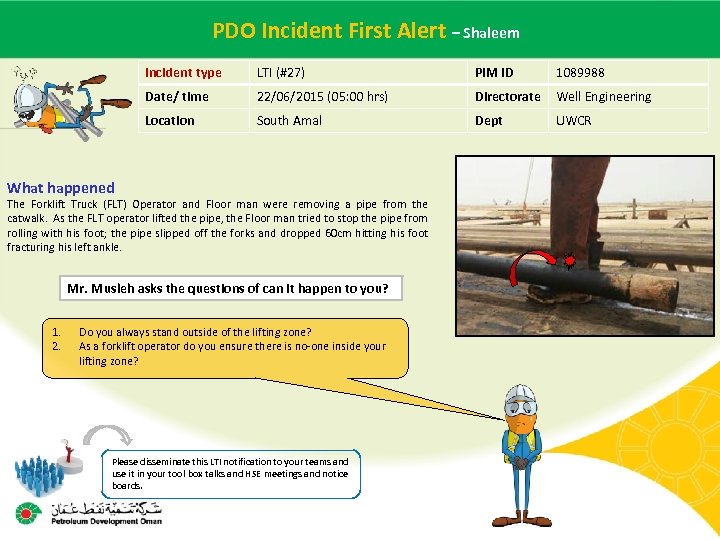 PDO Incident First Alert – Shaleem

| Incident type | LTI (#27) | PIM ID | 1089988 |
|---|---|---|---|
| Date/ time | 22/06/2015 (05:00 hrs) | Directorate | Well Engineering |
| Location | South Amal | Dept | UWCR |

What happened
The Forklift Truck (FLT) Operator and Floor man were removing a pipe from the catwalk. As the FLT operator lifted the pipe, the Floor man tried to stop the pipe from rolling with his foot; the pipe slipped off the forks and dropped 60cm hitting his foot fracturing his left ankle.

Mr. Musleh asks the questions of can it happen to you?

1. Do you always stand outside of the lifting zone?
2. As a forklift operator do you ensure there is no-one inside your lifting zone?

Please disseminate this LTI notification to your teams and use it in your tool box talks and HSE meetings and notice boards.

شركة تنمية نفط عمان
Petroleum Development Oman